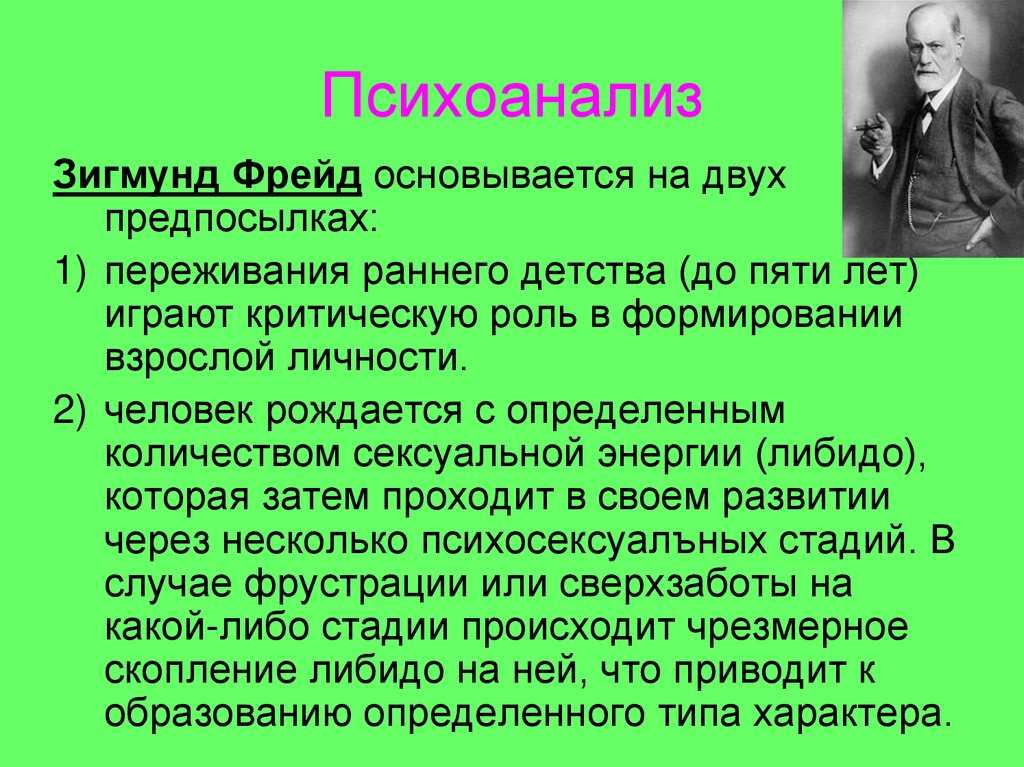 Психоанализ

Зигмунд Фрейд основывается на двух предпосылках:

1) переживания раннего детства (до пяти лет) играют критическую роль в формировании взрослой личности.

2) человек рождается с определенным количеством сексуальной энергии (либидо), которая затем проходит в своем развитии через несколько психосексуалъных стадий. В случае фрустрации или сверхзаботы на какой-либо стадии происходит чрезмерное скопление либидо на ней, что приводит к образованию определенного типа характера.